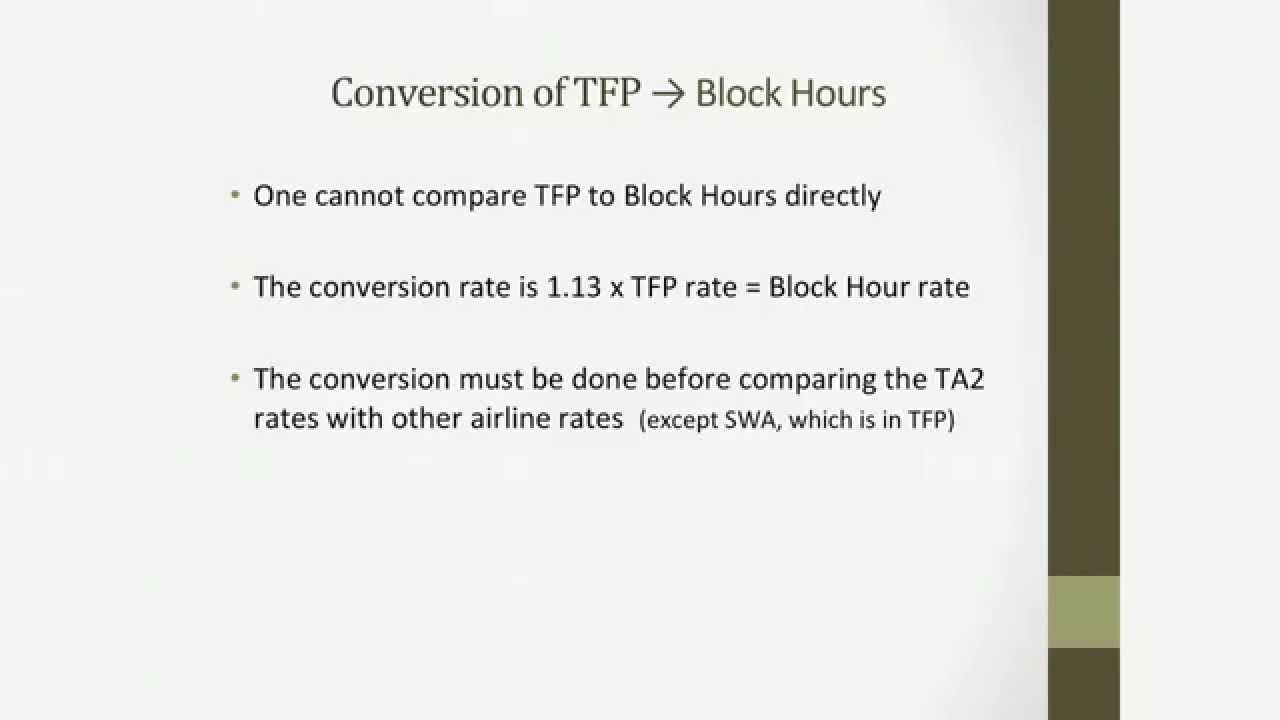 Conversion of TFP → Block Hours

• One cannot compare TFP to Block Hours directly

• The conversion rate is 1.13 x TFP rate = Block Hour rate

• The conversion must be done before comparing the TA2 rates with other airline rates (except SWA, which is in TFP)